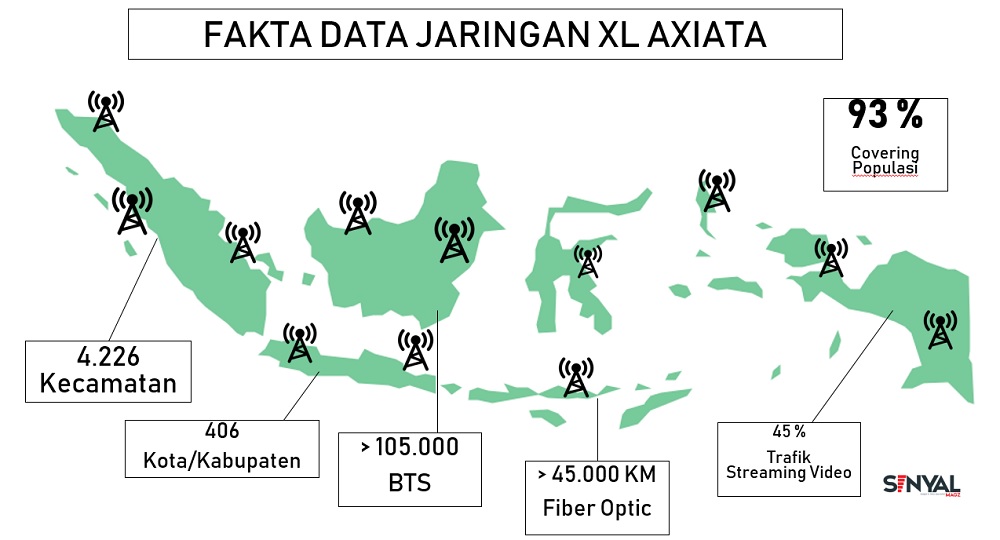 FAKTA DATA JARINGAN XL AXIATA

93 %
Covering Populasi

4.226
Kecamatan

406
Kota/Kabupaten

> 105.000
BTS

> 45.000 KM
Fiber Optic

45 %
Trafik Streaming Video

SINYAL MAGZ